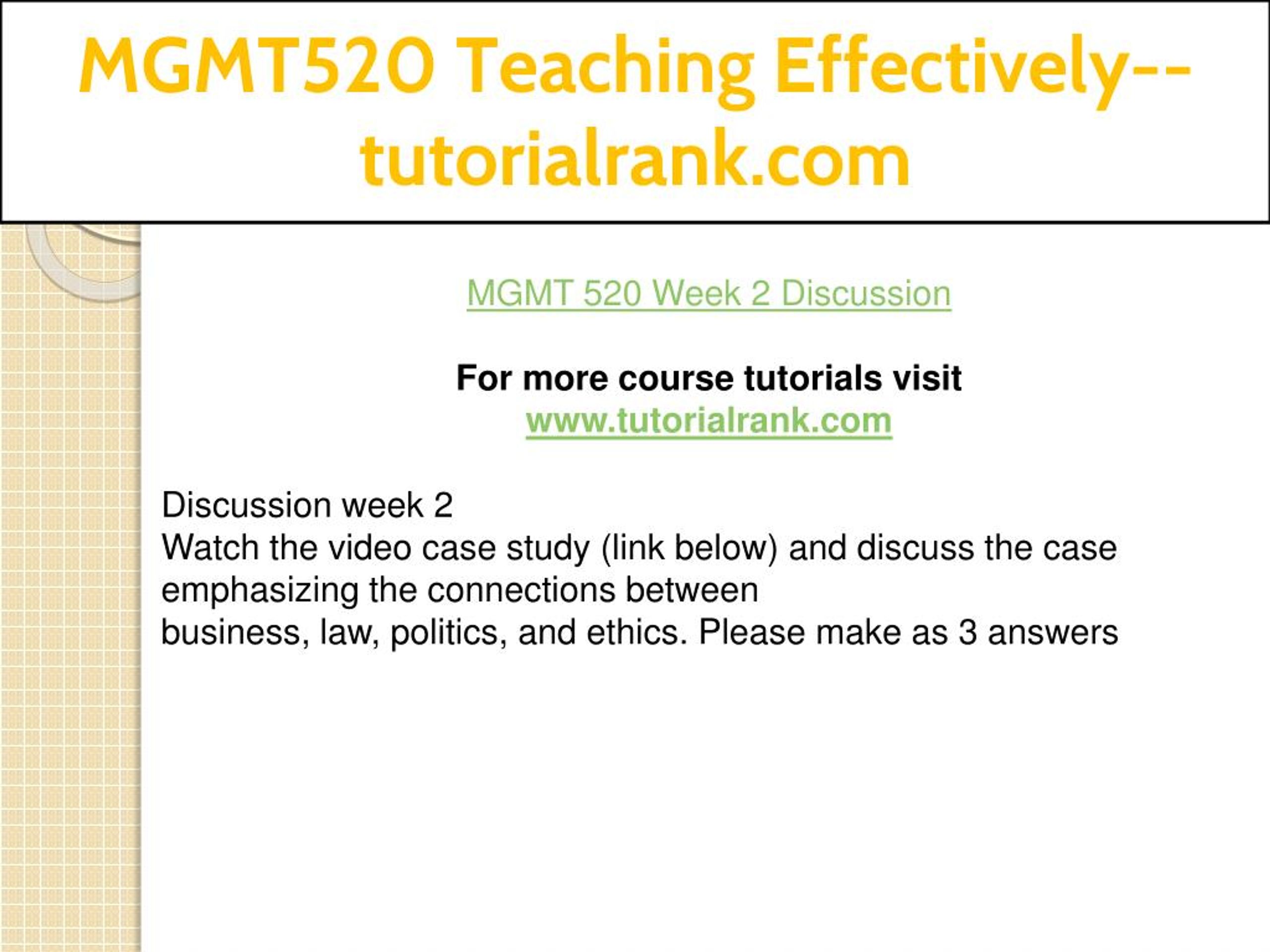 MGMT520 Teaching Effectively--tutorialrank.com

MGMT 520 Week 2 Discussion

For more course tutorials visit
www.tutorialrank.com

Discussion week 2
Watch the video case study (link below) and discuss the case emphasizing the connections between business, law, politics, and ethics. Please make as 3 answers